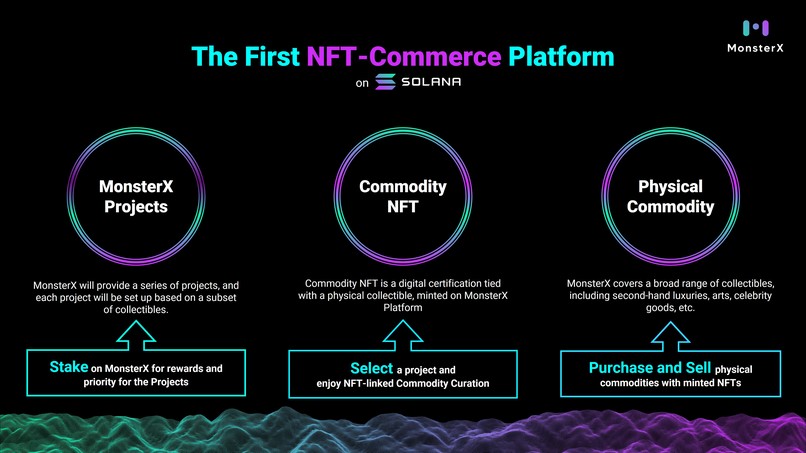 MonsterX

The First NFT-Commerce Platform

on SOLANA

MonsterX Projects

MonsterX will provide a series of projects, and each project will be set up based on a subset of collectibles.

Stake on MonsterX for rewards and priority for the Projects

Commodity NFT

Commodity NFT is a digital certification tied with a physical collectible, minted on MonsterX Platform

Select a project and enjoy NFT-linked Commodity Curation

Physical Commodity

MonsterX covers a broad range of collectibles, including second-hand luxuries, arts, celebrity goods, etc.

Purchase and Sell physical commodities with minted NFTs